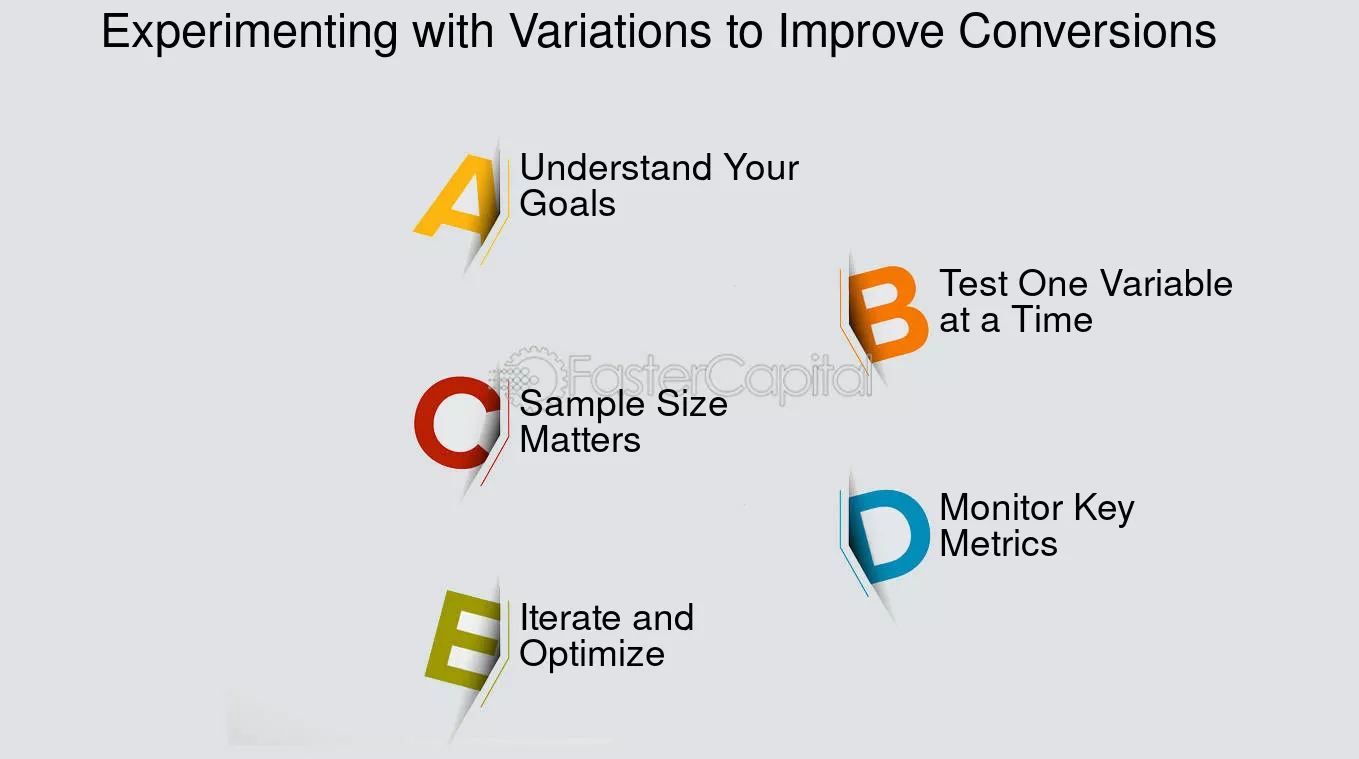 Experimenting with Variations to Improve Conversions

A Understand Your Goals

B Test One Variable at a Time

FasterCapital

C Sample Size Matters

D Monitor Key Metrics

E Iterate and Optimize